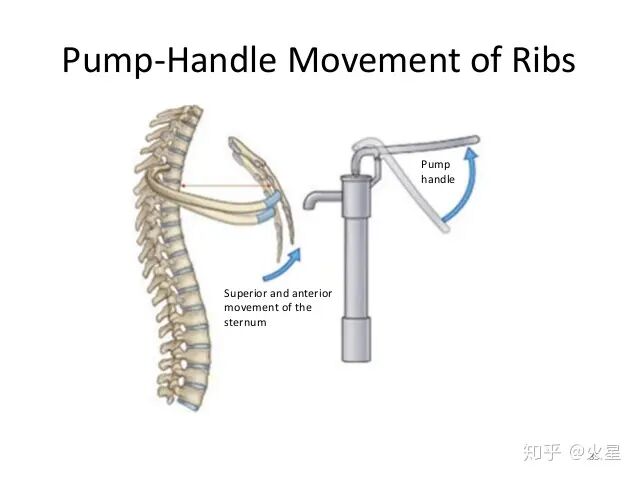 Pump-Handle Movement of Ribs

Pump handle

Superior and anterior movement of the sternum

知乎 @火星